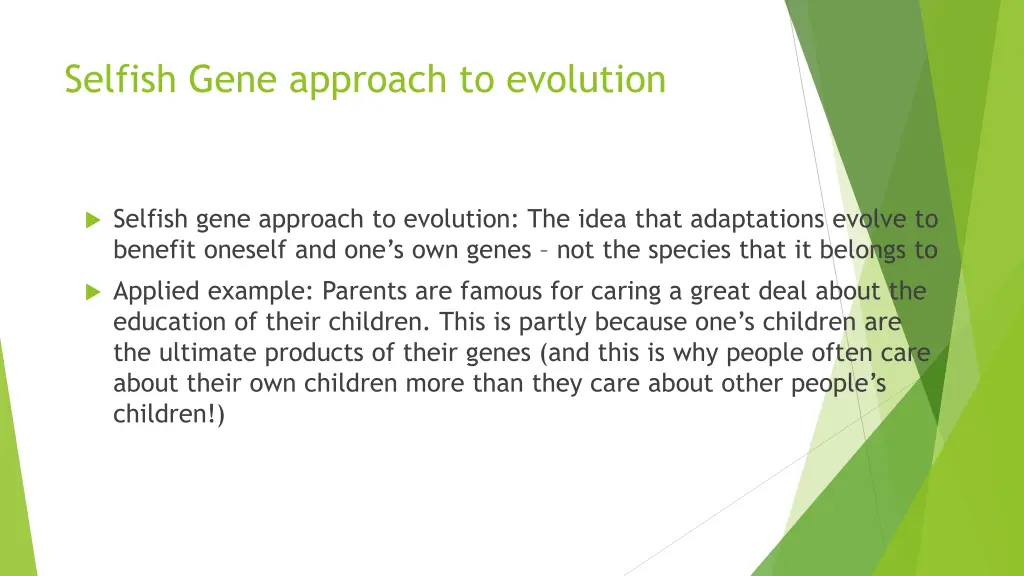 Selfish Gene approach to evolution

Selfish gene approach to evolution: The idea that adaptations evolve to benefit oneself and one’s own genes – not the species that it belongs to

Applied example: Parents are famous for caring a great deal about the education of their children. This is partly because one’s children are the ultimate products of their genes (and this is why people often care about their own children more than they care about other people’s children!)